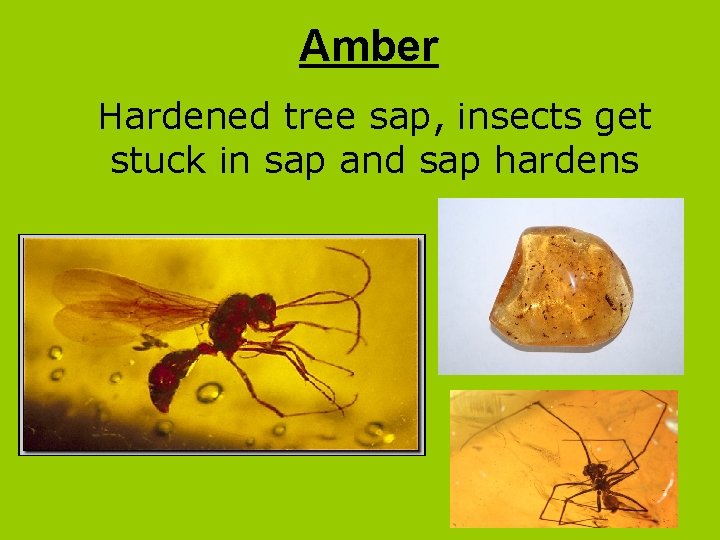 Amber

Hardened tree sap, insects get stuck in sap and sap hardens